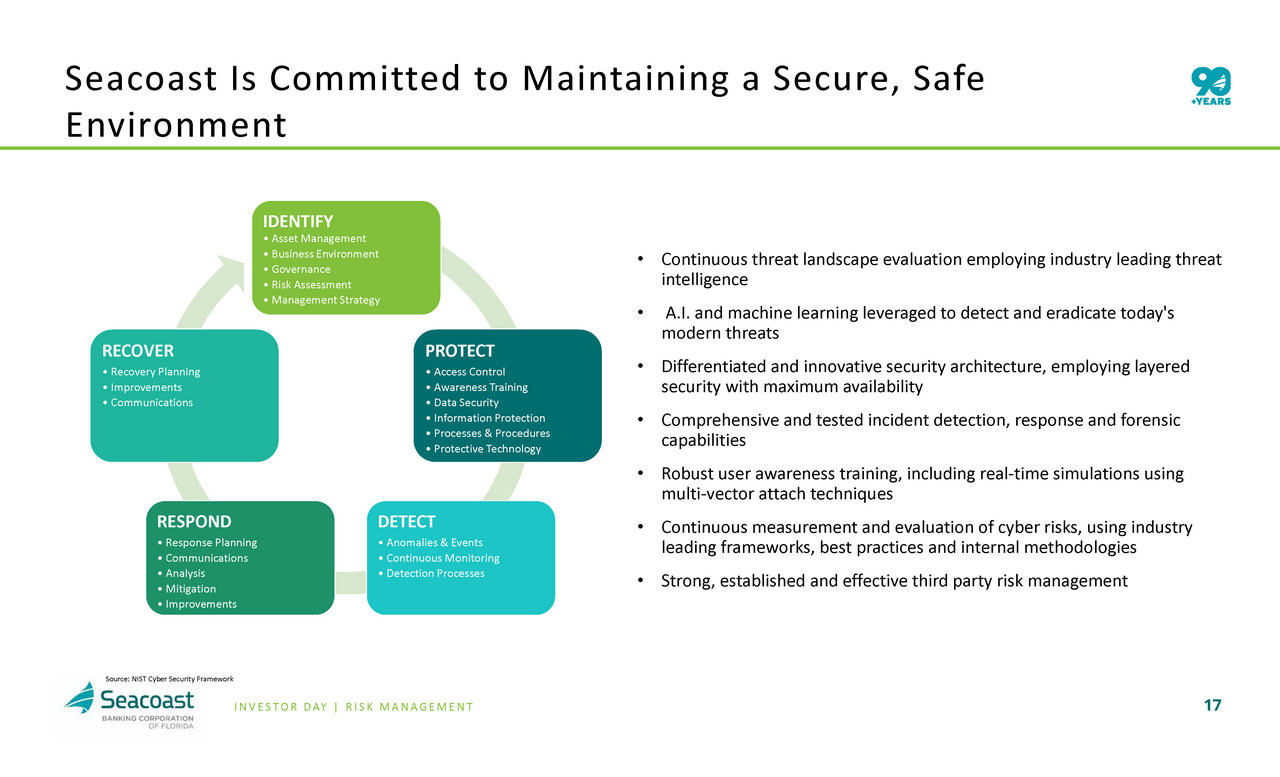 Seacoast Is Committed to Maintaining a Secure, Safe Environment

90 +YEARS

IDENTIFY
• Asset Management
• Business Environment
• Governance
• Risk Assessment
• Management Strategy

PROTECT
• Access Control
• Awareness Training
• Data Security
• Information Protection
• Processes & Procedures
• Protective Technology

DETECT
• Anomalies & Events
• Continuous Monitoring
• Detection Processes

RESPOND
• Response Planning
• Communications
• Analysis
• Mitigation
• Improvements

RECOVER
• Recovery Planning
• Improvements
• Communications

• Continuous threat landscape evaluation employing industry leading threat intelligence

• A.I. and machine learning leveraged to detect and eradicate today's modern threats

• Differentiated and innovative security architecture, employing layered security with maximum availability

• Comprehensive and tested incident detection, response and forensic capabilities

• Robust user awareness training, including real-time simulations using multi-vector attach techniques

• Continuous measurement and evaluation of cyber risks, using industry leading frameworks, best practices and internal methodologies

• Strong, established and effective third party risk management

Source: NIST Cyber Security Framework

Seacoast BANKING CORPORATION OF FLORIDA

INVESTOR DAY | RISK MANAGEMENT

17